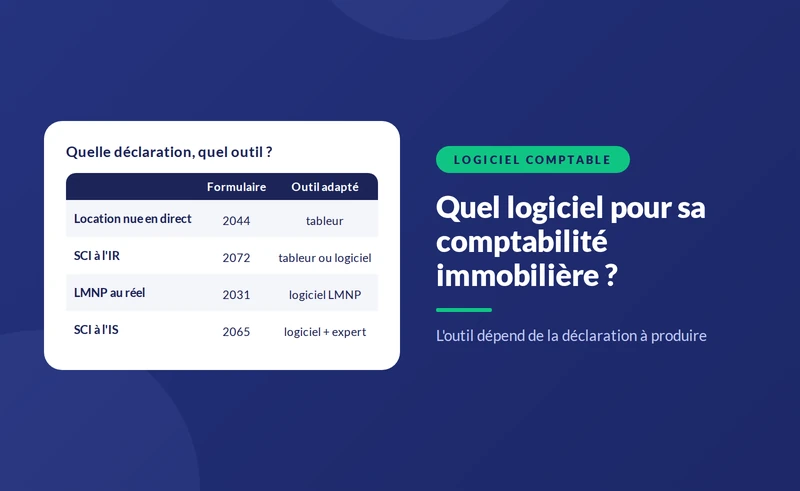 Quelle déclaration, quel outil ?

|  | Formulaire | Outil adapté |
|---|---|---|
| Location nue en direct | 2044 | tableur |
| SCI à l'IR | 2072 | tableur ou logiciel |
| LMNP au réel | 2031 | logiciel LMNP |
| SCI à l'IS | 2065 | logiciel + expert |

LOGICIEL COMPTABLE

Quel logiciel pour sa comptabilité immobilière ?

L'outil dépend de la déclaration à produire